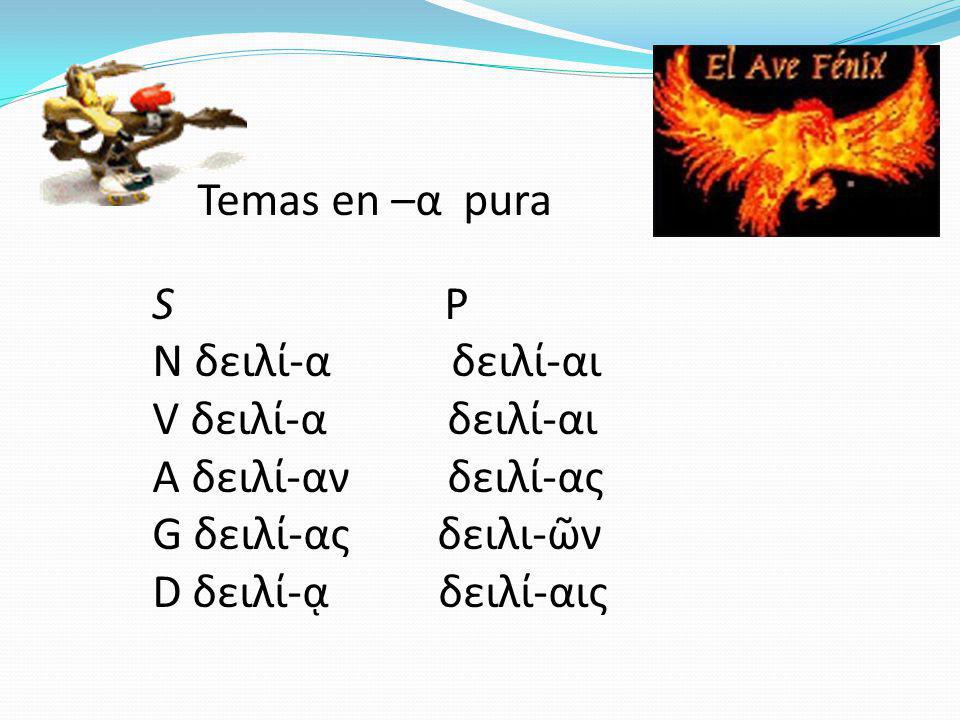 El Ave Fénix

Temas en –α pura

| S | P |
|---|---|
| N δειλί-α | δειλί-αι |
| V δειλί-α | δειλί-αι |
| A δειλί-αν | δειλί-ας |
| G δειλί-ας | δειλι-ῶν |
| D δειλί-ᾳ | δειλί-αις |